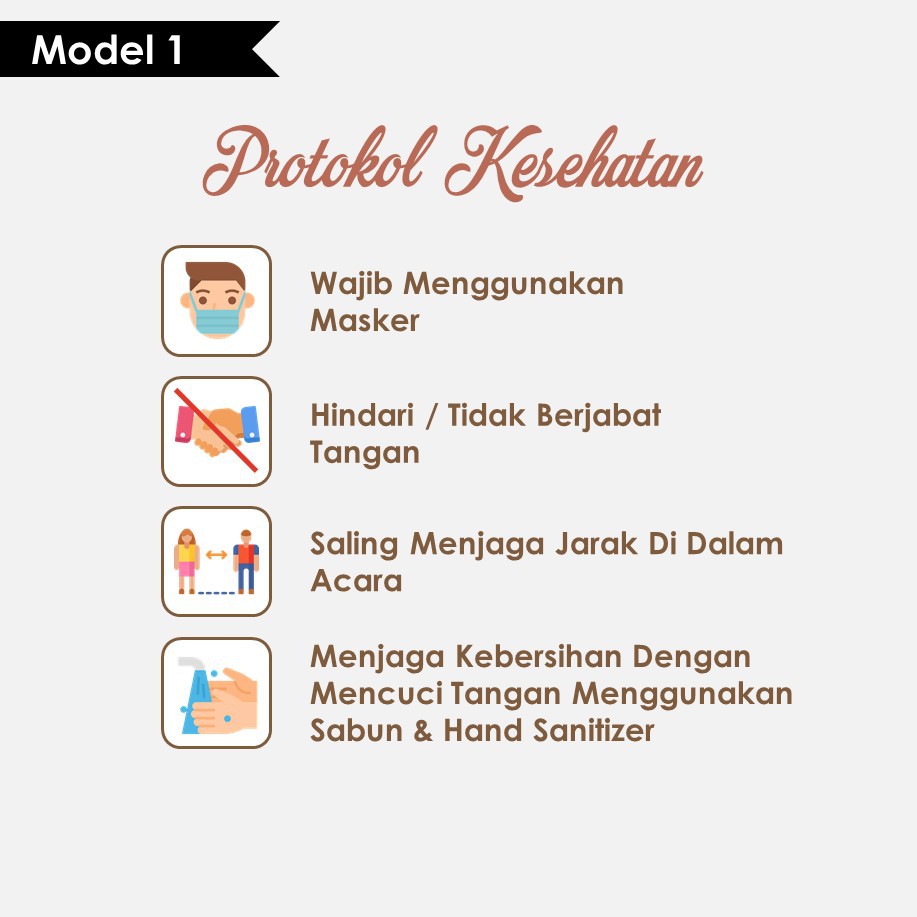 Model 1

Protokol Kesehatan

Wajib Menggunakan Masker

Hindari / Tidak Berjabat Tangan

Saling Menjaga Jarak Di Dalam Acara

Menjaga Kebersihan Dengan Mencuci Tangan Menggunakan Sabun & Hand Sanitizer